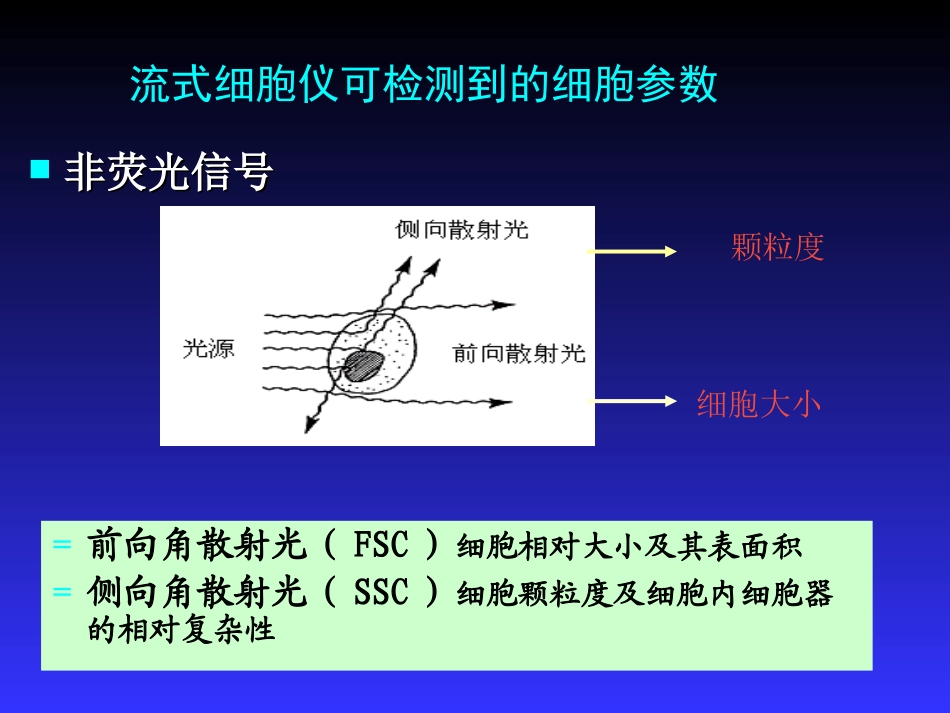 流式细胞仪可检测到的细胞参数

■ 非荧光信号

侧向散射光

光源

前向散射光

颗粒度

细胞大小

= 前向角散射光（ FSC ）细胞相对大小及其表面积

= 侧向角散射光（ SSC ）细胞颗粒度及细胞内细胞器的相对复杂性